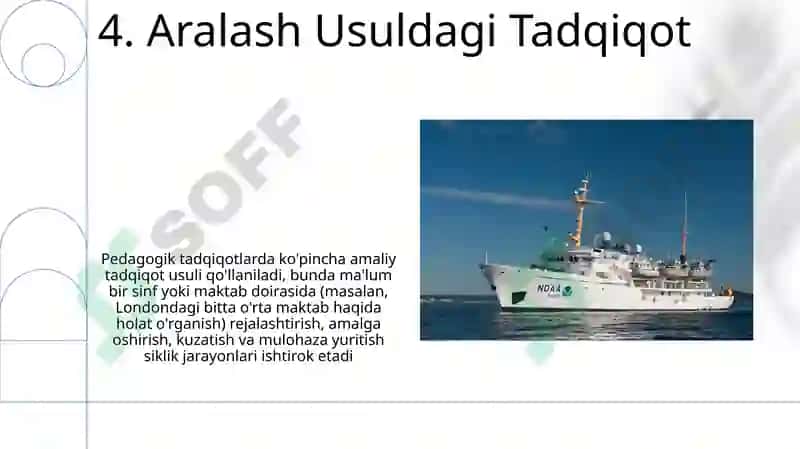 4. Aralash Usuldagi Tadqiqot

SOFF

Pedagogik tadqiqotlarda ko'pincha amaliy tadqiqot usuli qo'llaniladi, bunda ma'lum bir sinf yoki maktab doirasida (masalan, Londondagi bitta o'rta maktab haqida holat o'rganish) rejalashtirish, amalga oshirish, kuzatish va mulohaza yuritish siklik jarayonlari ishtirok etadi

NOAA